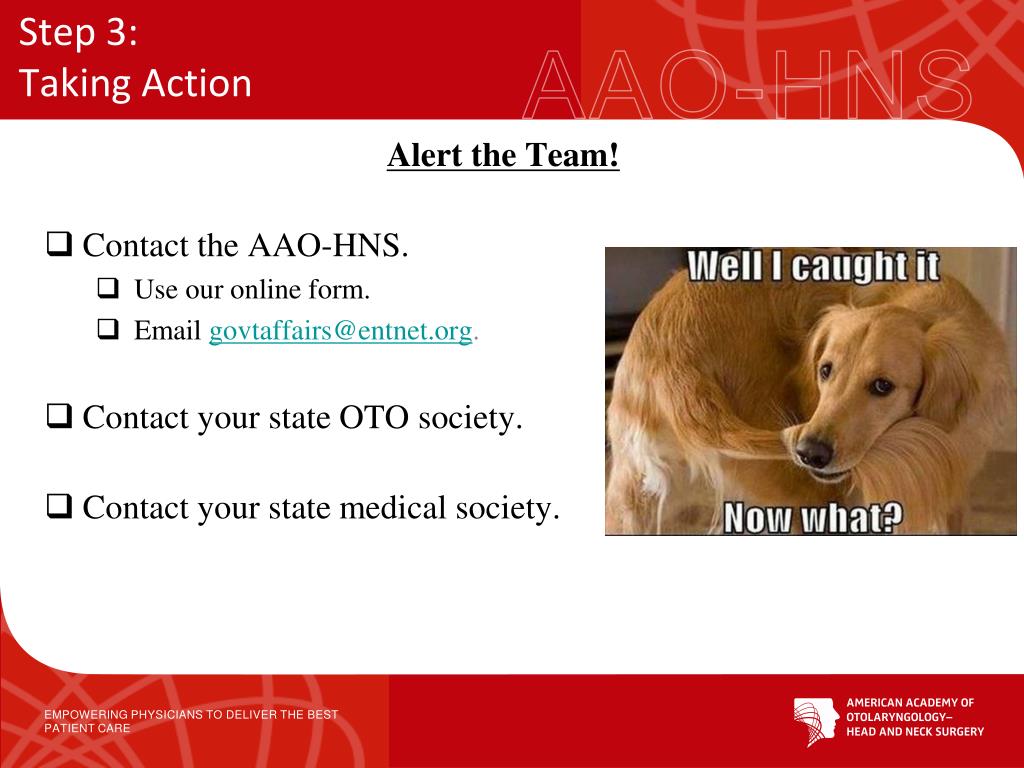 Step 3:
Taking Action

AAO-HNS

Alert the Team!

❑ Contact the AAO-HNS.
❑ Use our online form.
❑ Email govtaffairs@entnet.org.

❑ Contact your state OTO society.

❑ Contact your state medical society.

Well I caught it
Now what?

EMPOWERING PHYSICIANS TO DELIVER THE BEST PATIENT CARE

AMERICAN ACADEMY OF OTOLARYNGOLOGY– HEAD AND NECK SURGERY